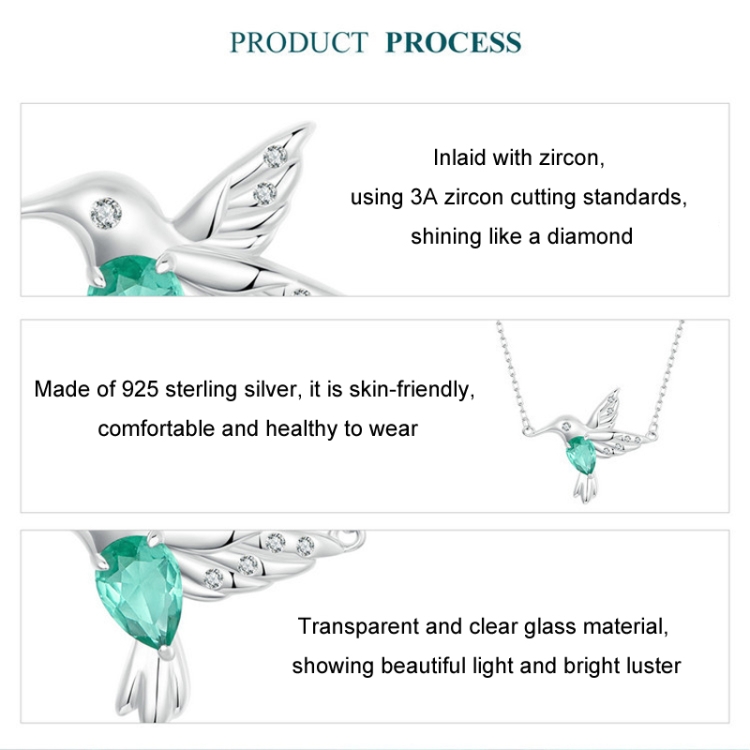 PRODUCT PROCESS

Inlaid with zircon,
using 3A zircon cutting standards,
shining like a diamond

Made of 925 sterling silver, it is skin-friendly,
comfortable and healthy to wear

Transparent and clear glass material,
showing beautiful light and bright luster